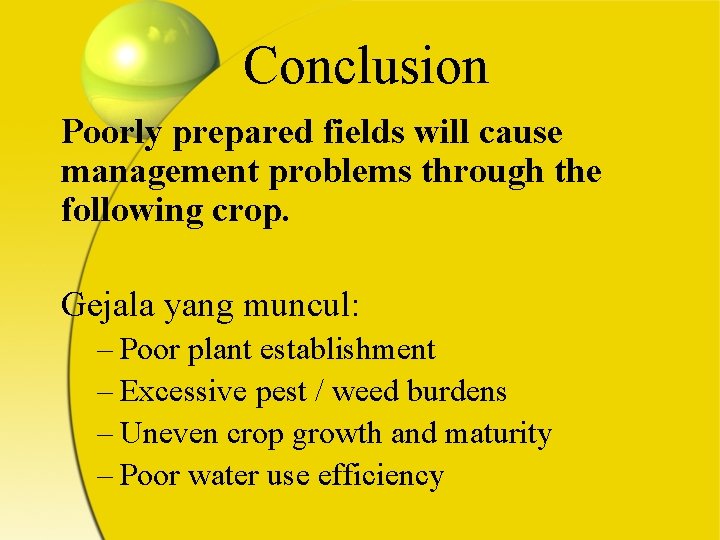 Conclusion

Poorly prepared fields will cause management problems through the following crop.

Gejala yang muncul:
– Poor plant establishment
– Excessive pest / weed burdens
– Uneven crop growth and maturity
– Poor water use efficiency